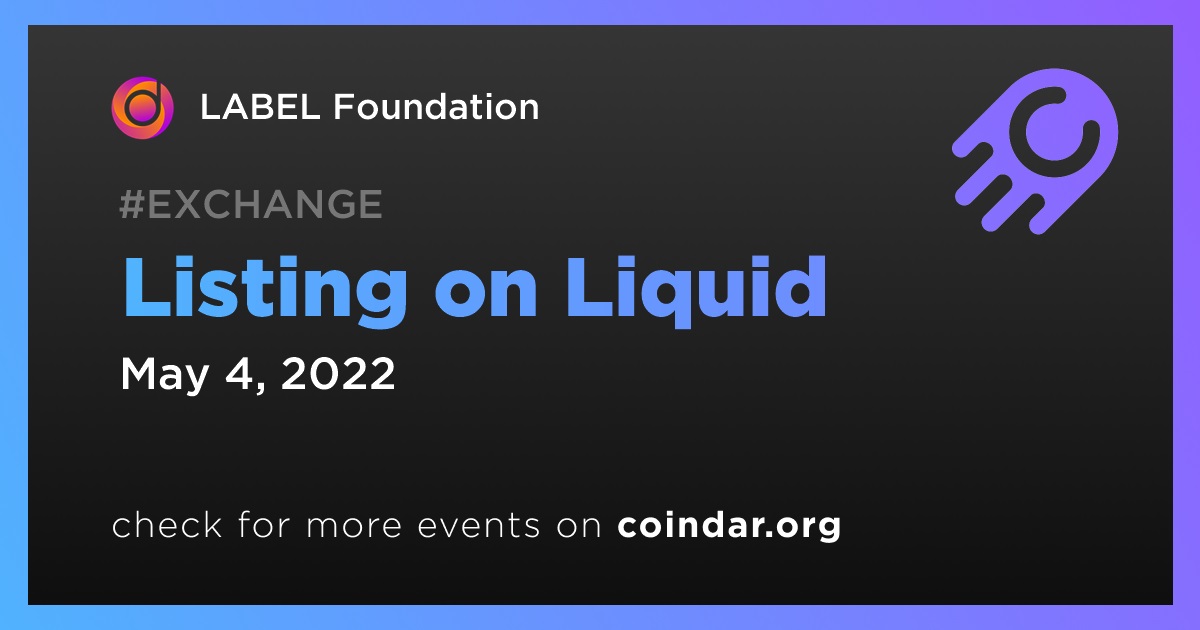 LABEL Foundation

#EXCHANGE

Listing on Liquid

May 4, 2022

check for more events on coindar.org